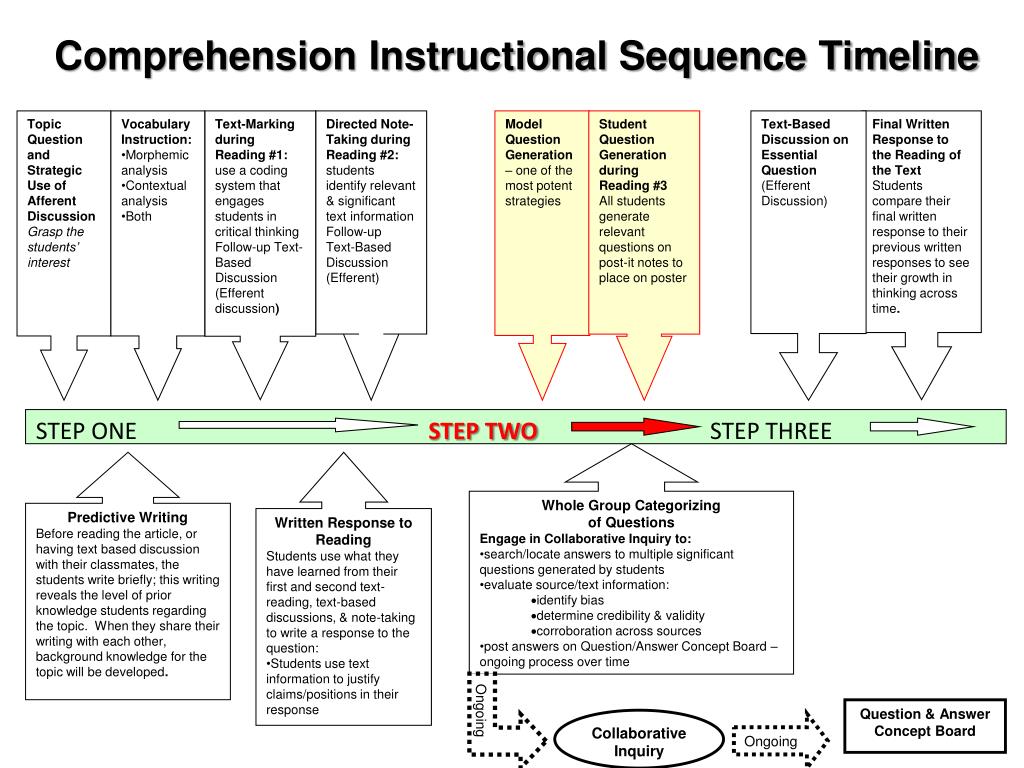 Comprehension Instructional Sequence Timeline

Topic Question and Strategic Use of Afferent Discussion
Grasp the students' interest

Vocabulary Instruction:
•Morphemic analysis
•Contextual analysis
•Both

Text-Marking during Reading #1: use a coding system that engages students in critical thinking Follow-up Text-Based Discussion (Efferent discussion)

Directed Note-Taking during Reading #2: students identify relevant & significant text information Follow-up Text-Based Discussion (Efferent)

Model Question Generation – one of the most potent strategies

Student Question Generation during Reading #3
All students generate relevant questions on post-it notes to place on poster

Text-Based Discussion on Essential Question (Efferent Discussion)

Final Written Response to the Reading of the Text
Students compare their final written response to their previous written responses to see their growth in thinking across time.

STEP ONE STEP TWO STEP THREE

Predictive Writing
Before reading the article, or having text based discussion with their classmates, the students write briefly; this writing reveals the level of prior knowledge students regarding the topic. When they share their writing with each other, background knowledge for the topic will be developed.

Written Response to Reading
Students use what they have learned from their first and second text-reading, text-based discussions, & note-taking to write a response to the question:
•Students use text information to justify claims/positions in their response

Whole Group Categorizing of Questions
Engage in Collaborative Inquiry to:
•search/locate answers to multiple significant questions generated by students
•evaluate source/text information:
•identify bias
•determine credibility & validity
•corroboration across sources
•post answers on Question/Answer Concept Board – ongoing process over time

Ongoing

Collaborative Inquiry

Ongoing

Question & Answer Concept Board